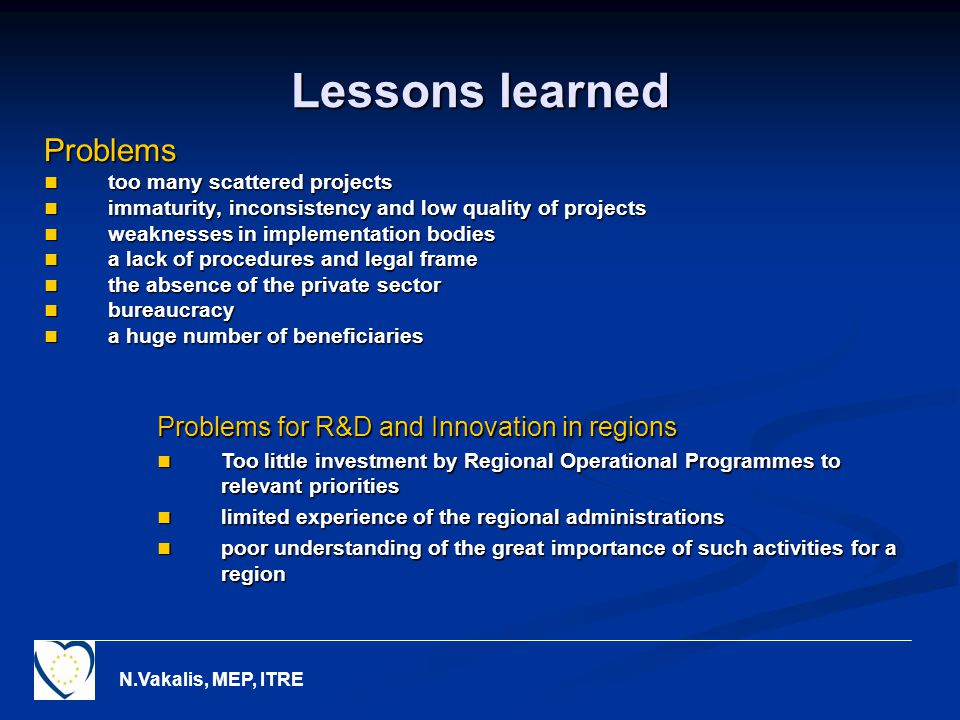 Lessons learned

Problems
- too many scattered projects
- immaturity, inconsistency and low quality of projects
- weaknesses in implementation bodies
- a lack of procedures and legal frame
- the absence of the private sector
- bureaucracy
- a huge number of beneficiaries

Problems for R&D and Innovation in regions
- Too little investment by Regional Operational Programmes to relevant priorities
- limited experience of the regional administrations
- poor understanding of the great importance of such activities for a region

N.Vakalis, MEP, ITRE